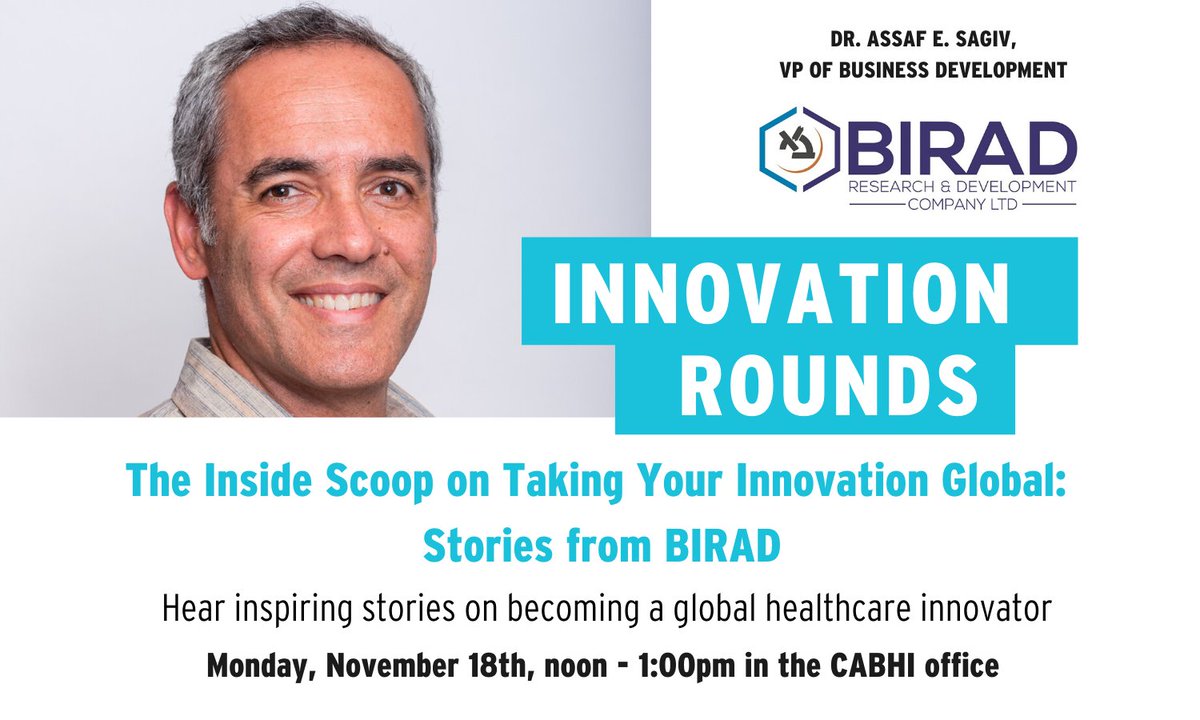 DR. ASSAF E. SAGIV,
VP OF BUSINESS DEVELOPMENT

BIRAD
RESEARCH & DEVELOPMENT
COMPANY LTD

INNOVATION ROUNDS

The Inside Scoop on Taking Your Innovation Global: Stories from BIRAD

Hear inspiring stories on becoming a global healthcare innovator

Monday, November 18th, noon - 1:00pm in the CABHI office